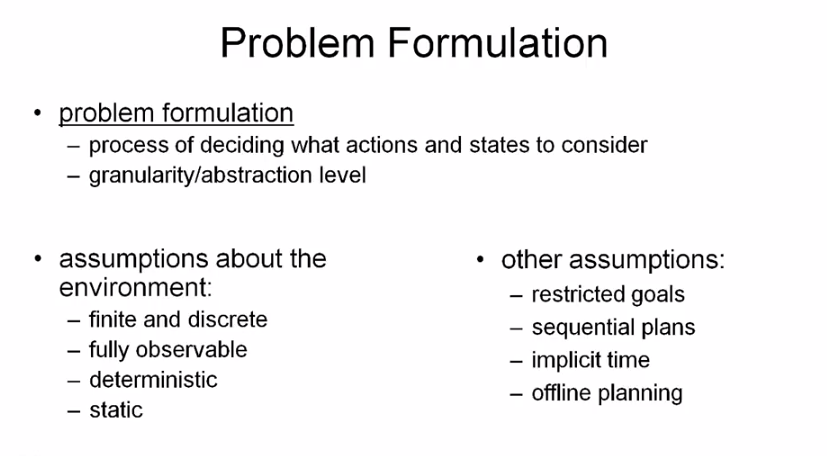 Problem Formulation

• problem formulation
– process of deciding what actions and states to consider
– granularity/abstraction level

• assumptions about the environment:
– finite and discrete
– fully observable
– deterministic
– static

• other assumptions:
– restricted goals
– sequential plans
– implicit time
– offline planning